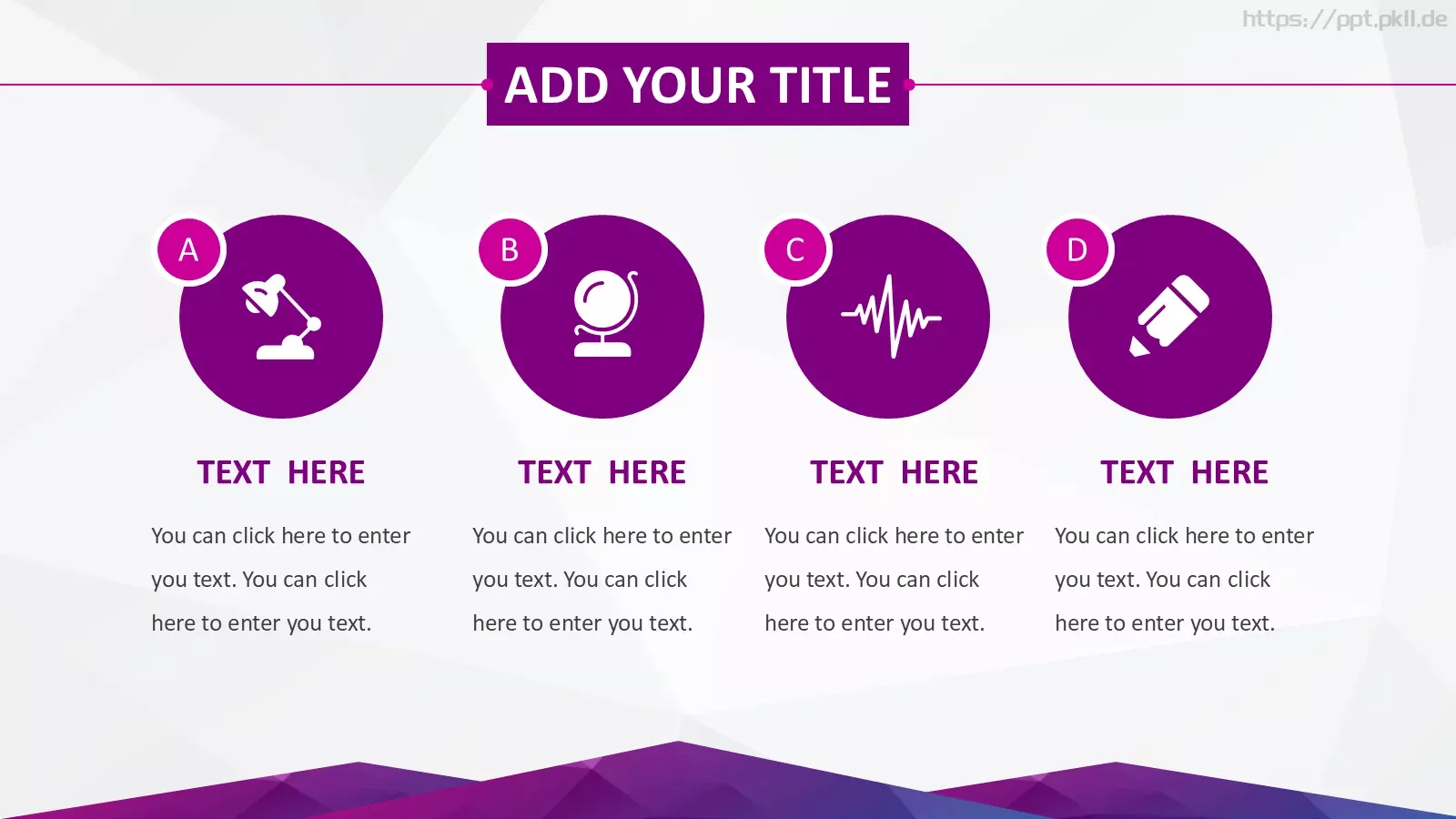 https://ppt.pkll.de

ADD YOUR TITLE

A

TEXT HERE

You can click here to enter you text. You can click here to enter you text.

B

TEXT HERE

You can click here to enter you text. You can click here to enter you text.

C

TEXT HERE

You can click here to enter you text. You can click here to enter you text.

D

TEXT HERE

You can click here to enter you text. You can click here to enter you text.